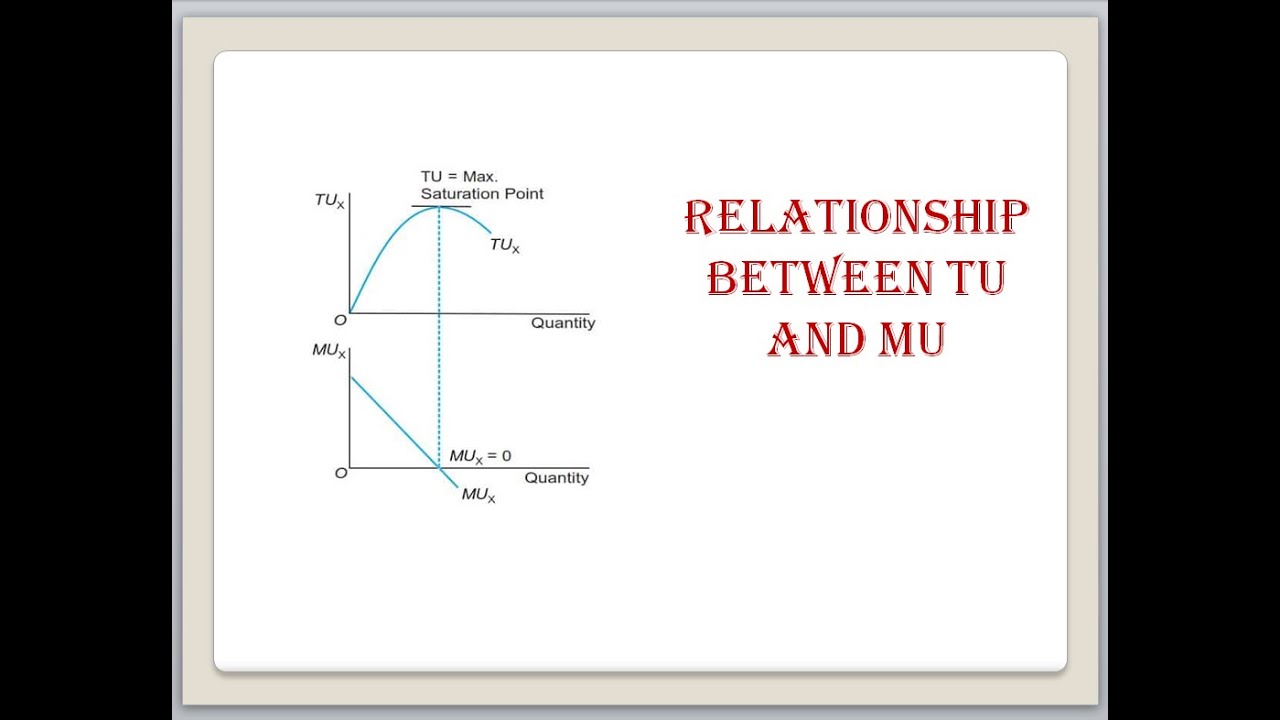 TU = Max.
Saturation Point

$TU_X$

$TU_X$

O

Quantity

$MU_X$

$MU_X = 0$

O

Quantity

$MU_X$

RELATIONSHIP BETWEEN TU AND MU